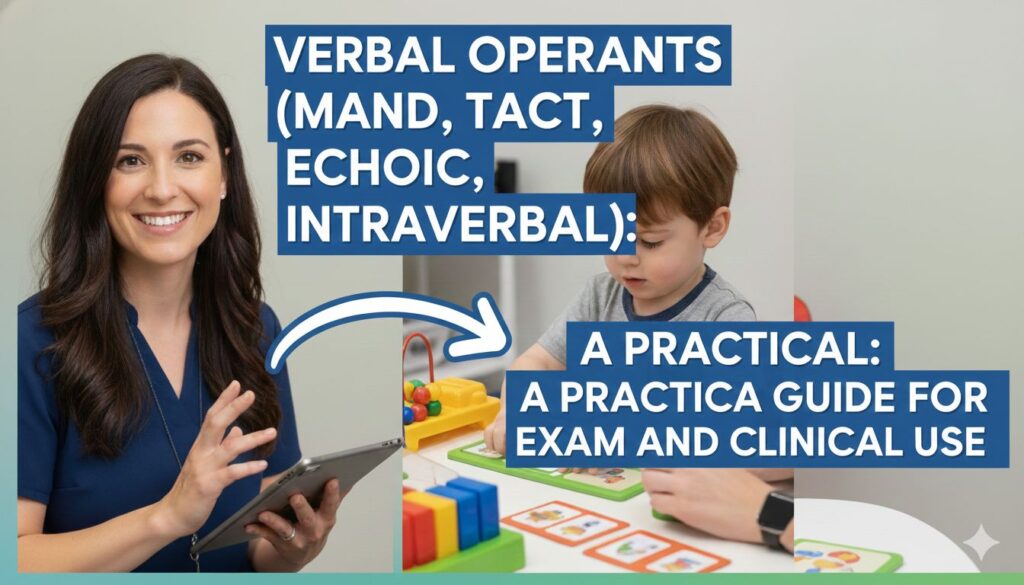 VERBAL OPERANTS (MAND, TACT, ECHOIC, INTRAVERBAL):

A PRACTICAL:
A PRACTICA GUIDE FOR EXAM AND CLINICAL USE